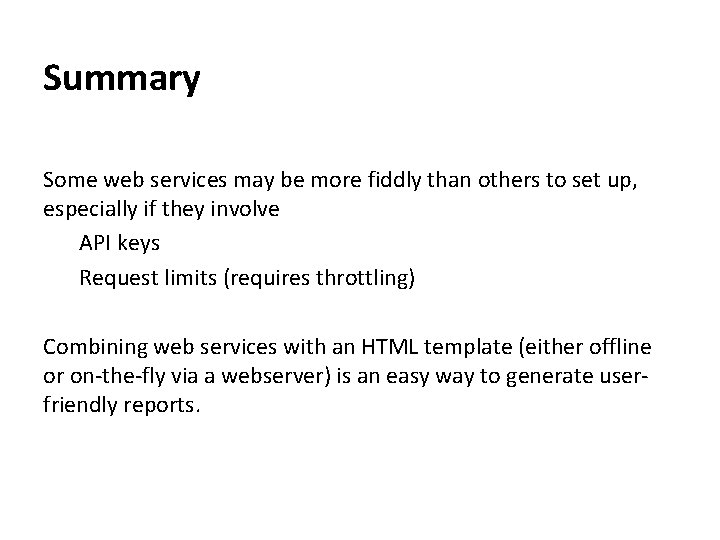 Summary

Some web services may be more fiddly than others to set up, especially if they involve

API keys

Request limits (requires throttling)

Combining web services with an HTML template (either offline or on-the-fly via a webserver) is an easy way to generate user-friendly reports.